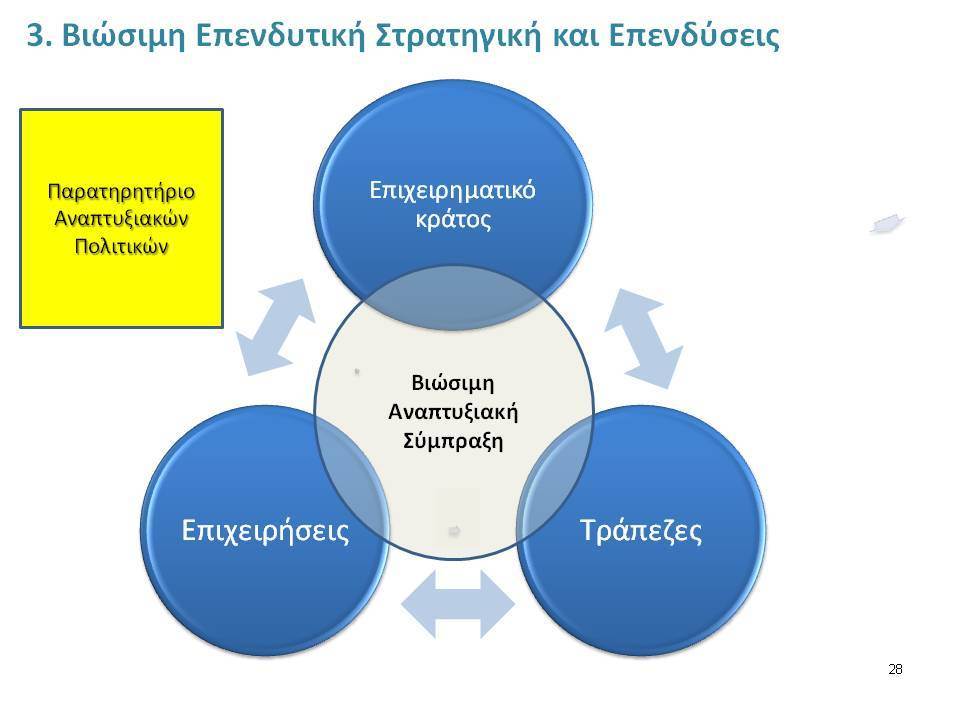 3. Βιώσιμη Επενδυτική Στρατηγική και Επενδύσεις

Παρατηρητήριο Αναπτυξιακών Πολιτικών

Επιχειρηματικό κράτος

Βιώσιμη Αναπτυξιακή Σύμπραξη

Επιχειρήσεις

Τράπεζες

28